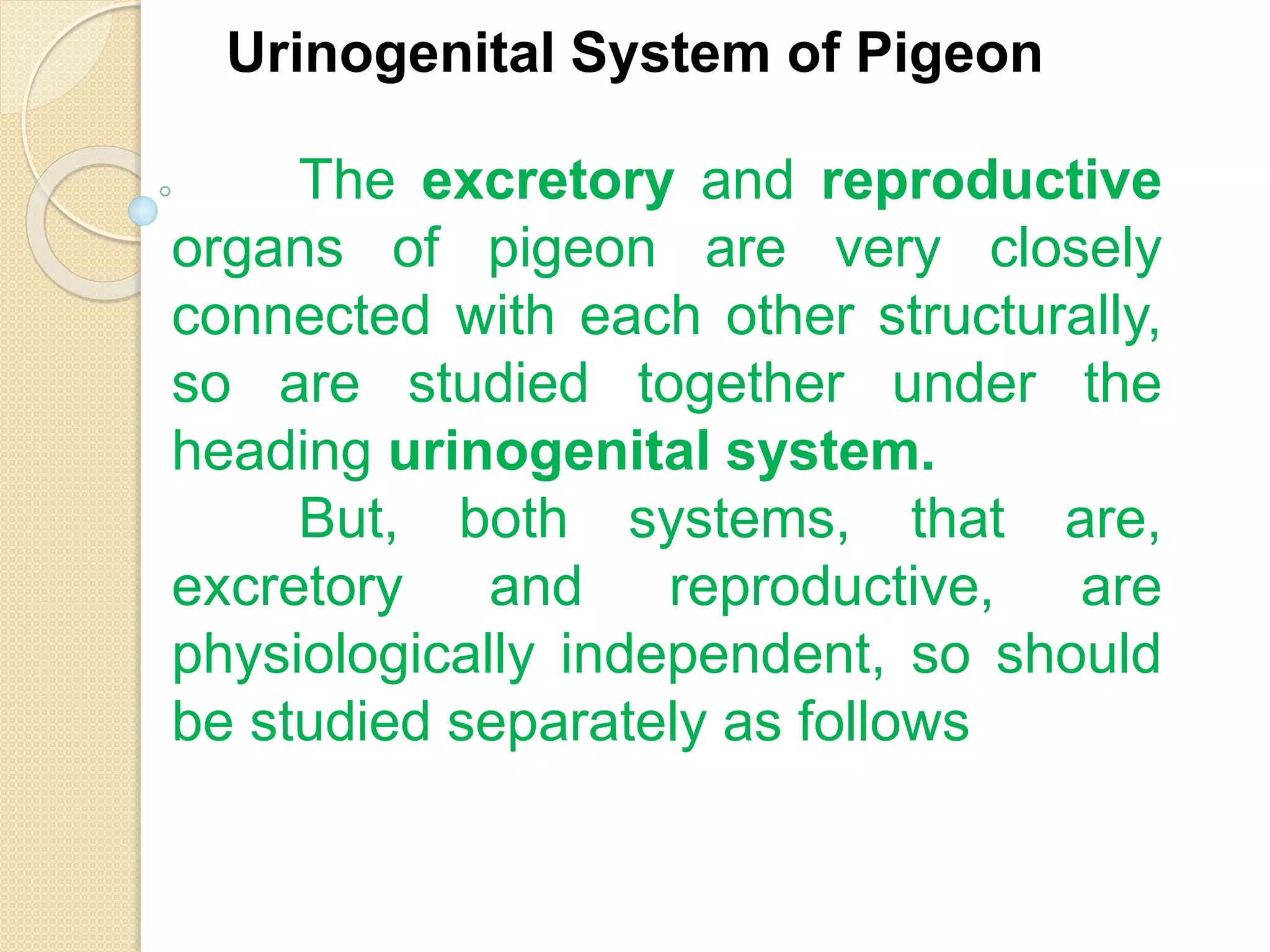 Urinogenital System of Pigeon

The excretory and reproductive organs of pigeon are very closely connected with each other structurally, so are studied together under the heading urinogenital system.

But, both systems, that are, excretory and reproductive, are physiologically independent, so should be studied separately as follows